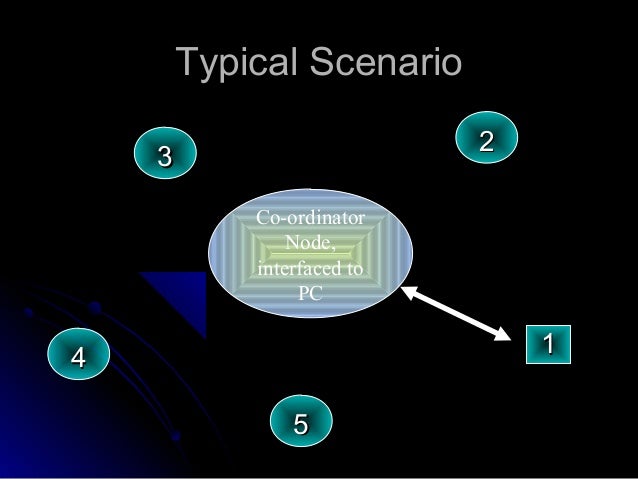 Typical Scenario

3

2

Co-ordinator Node, interfaced to PC

4

1

5